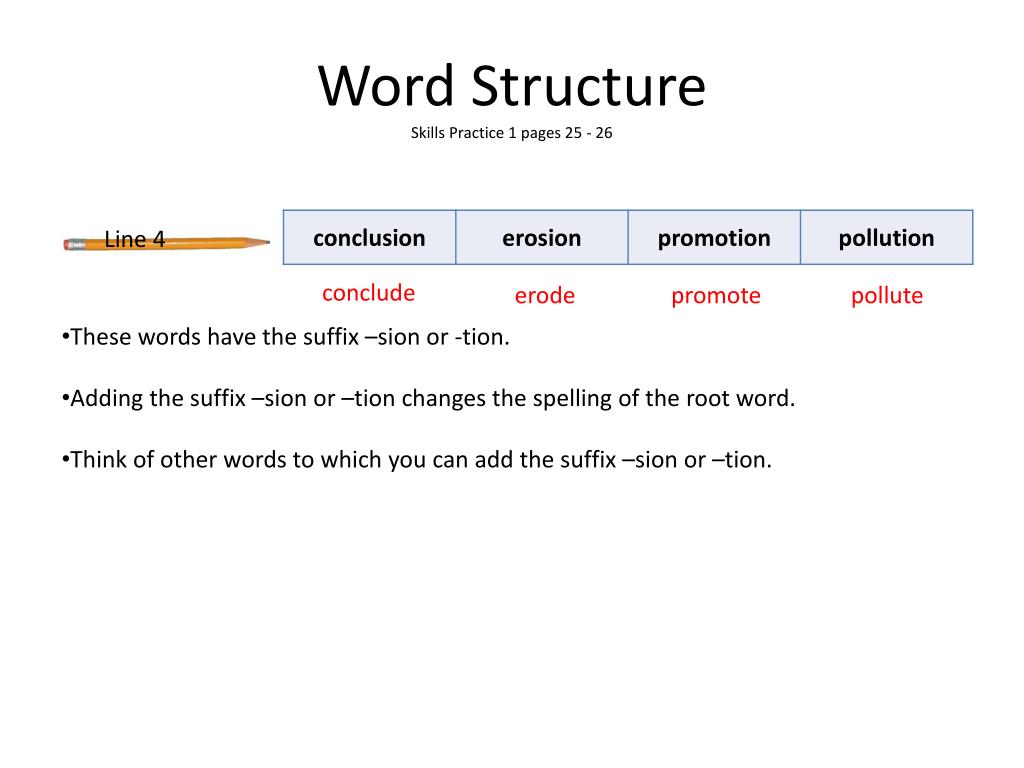 Word Structure
Skills Practice 1 pages 25 - 26

Line 4

| conclusion | erosion | promotion | pollution |
|---|---|---|---|

conclude erode promote pollute

•These words have the suffix –sion or -tion.

•Adding the suffix –sion or –tion changes the spelling of the root word.

•Think of other words to which you can add the suffix –sion or –tion.